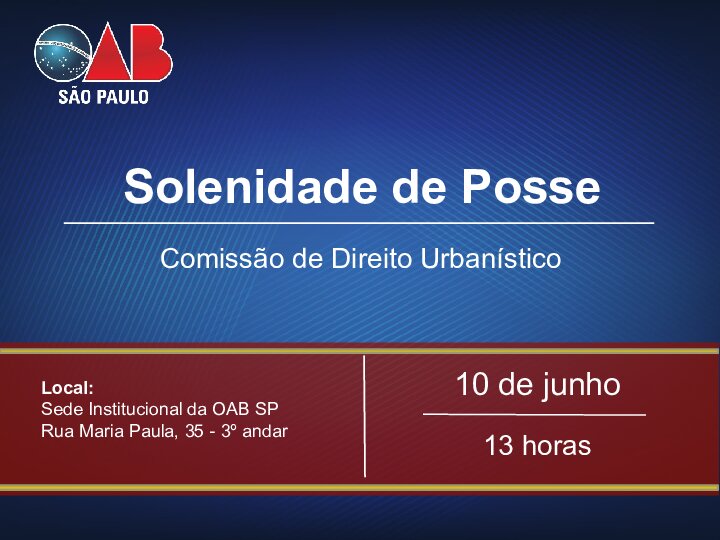 OAB
SÃO PAULO

Solenidade de Posse

Comissão de Direito Urbanístico

Local:
Sede Institucional da OAB SP
Rua Maria Paula, 35 - 3º andar

10 de junho

13 horas